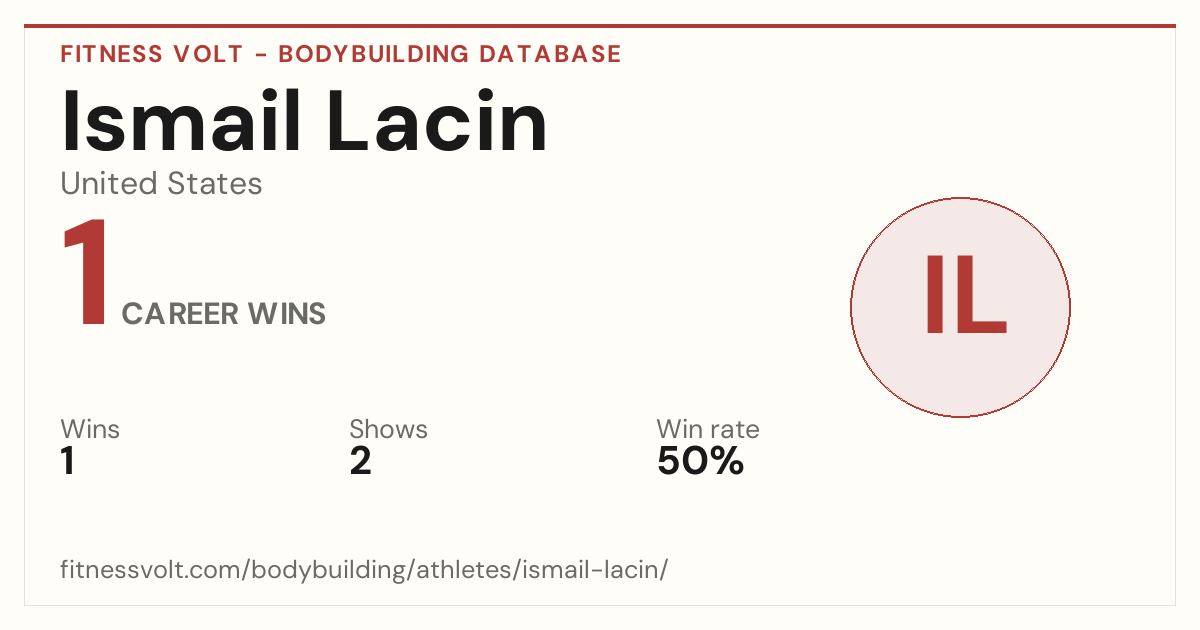 FITNESS VOLT - BODYBUILDING DATABASE

Ismail Lacin

United States

1 CAREER WINS

IL

Wins
1

Shows
2

Win rate
50%

fitnessvolt.com/bodybuilding/athletes/ismail-lacin/